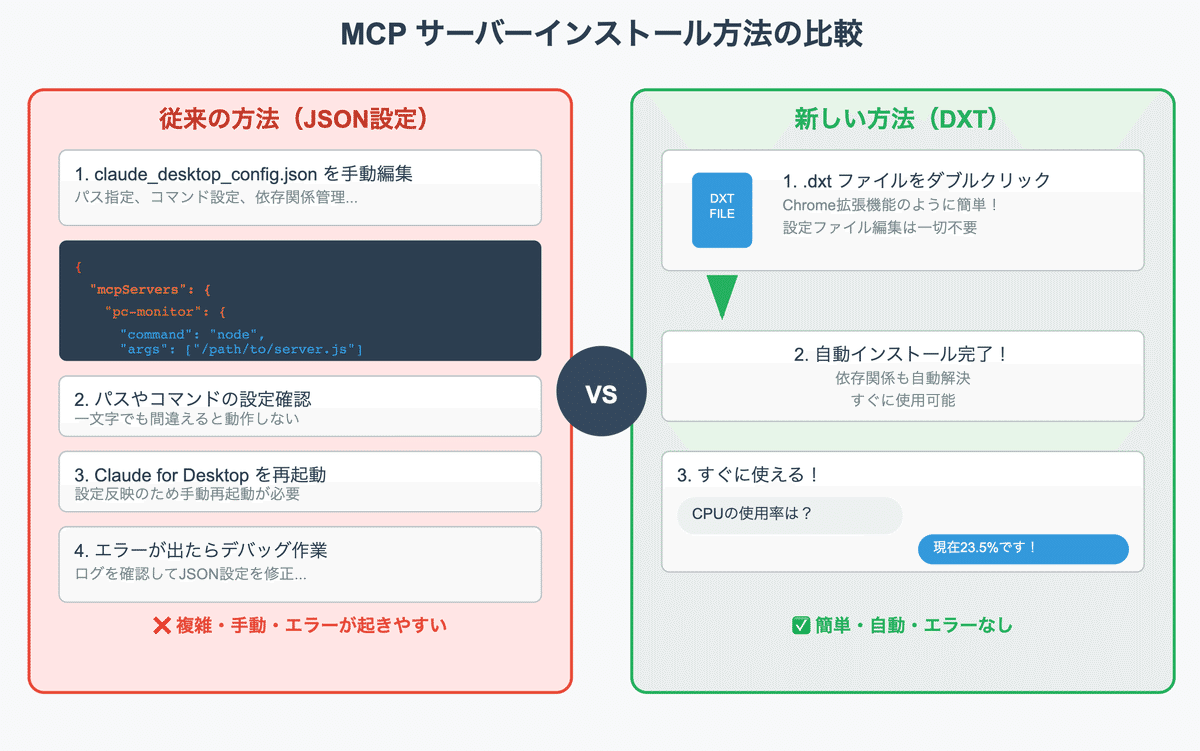 MCP サーバーインストール方法の比較

従来の方法（JSON設定）

1. claude_desktop_config.json を手動編集
パス指定、コマンド設定、依存関係管理...

{
"mcpServers": {
"pc-monitor": {
"command": "node",
"args": ["/path/to/server.js"]

2. パスやコマンドの設定確認
一文字でも間違えると動作しない

3. Claude for Desktop を再起動
設定反映のため手動再起動が必要

4. エラーが出たらデバッグ作業
ログを確認してJSON設定を修正...

❌ 複雑・手動・エラーが起きやすい

VS

新しい方法（DXT）

DXT FILE

1. .dxt ファイルをダブルクリック
Chrome拡張機能のように簡単！
設定ファイル編集は一切不要

2. 自動インストール完了！
依存関係も自動解決
すぐに使用可能

3. すぐに使える！
CPUの使用率は？
現在23.5%です！

✅ 簡単・自動・エラーなし